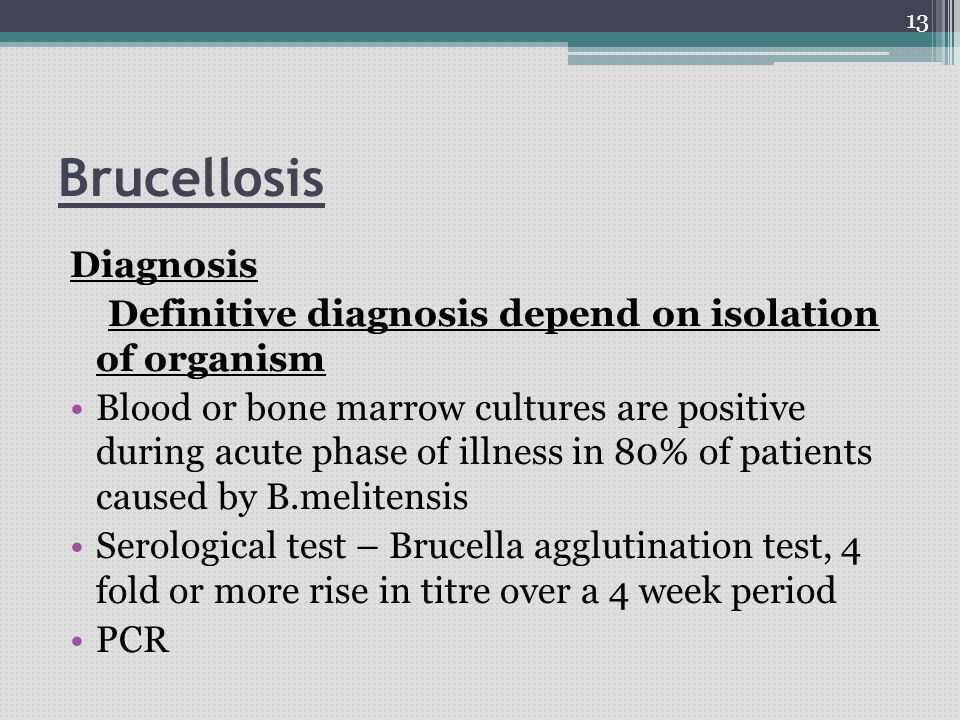 13

Brucellosis

Diagnosis

Definitive diagnosis depend on isolation of organism

• Blood or bone marrow cultures are positive during acute phase of illness in 80% of patients caused by B.melitensis
• Serological test – Brucella agglutination test, 4 fold or more rise in titre over a 4 week period
• PCR